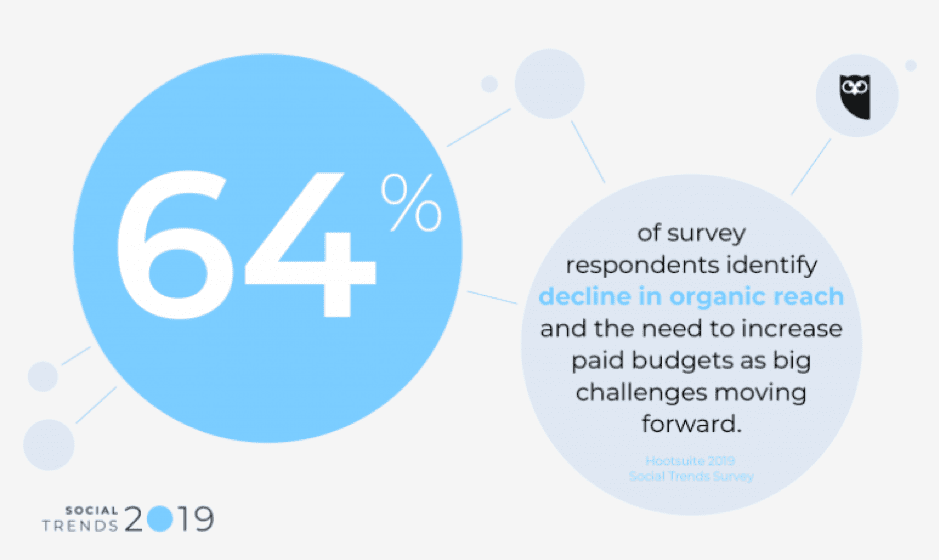 64%

of survey respondents identify decline in organic reach and the need to increase paid budgets as big challenges moving forward.

Hootsuite 2019
Social Trends Survey

SOCIAL
TRENDS 2019